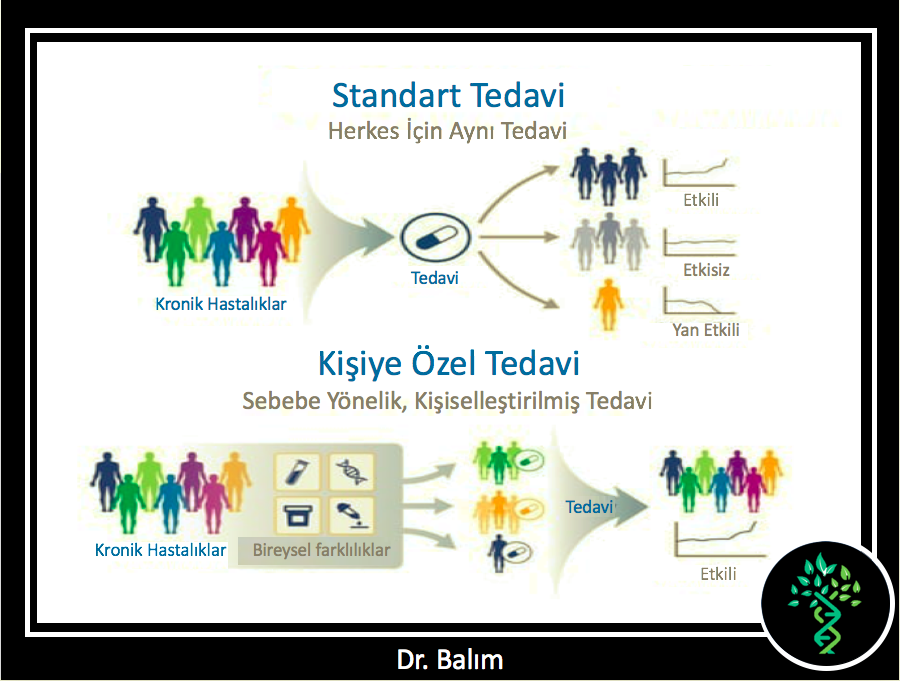 Standart Tedavi
Herkes İçin Aynı Tedavi

Kronik Hastalıklar

Tedavi

Etkili

Etkisiz

Yan Etkili

Kişiye Özel Tedavi
Sebebe Yönelik, Kişiselleştirilmiş Tedavi

Kronik Hastalıklar

Bireysel farklılıklar

Tedavi

Etkili

Dr. Balım